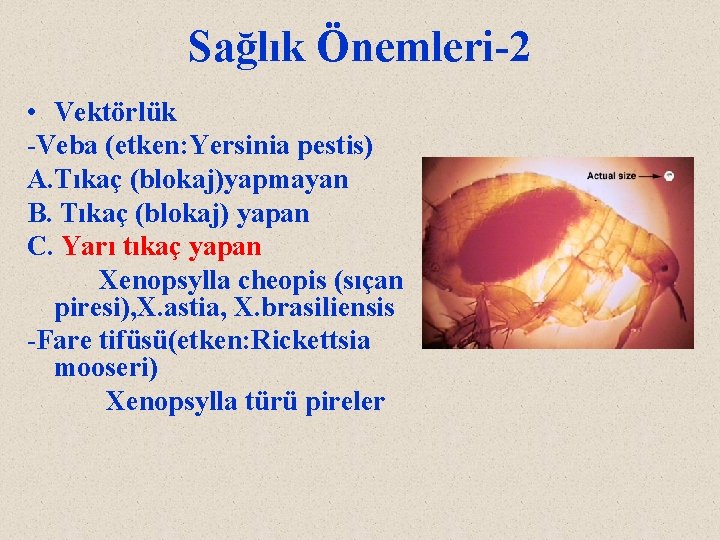 Sağlık Önemleri-2

• Vektörlük

-Veba (etken:Yersinia pestis)

A.Tıkaç (blokaj)yapmayan

B. Tıkaç (blokaj) yapan

C. Yarı tıkaç yapan

Xenopsylla cheopis (sıçan piresi),X.astia, X.brasiliensis

-Fare tifüsü(etken:Rickettsia mooseri)

Xenopsylla türü pireler

Actual size